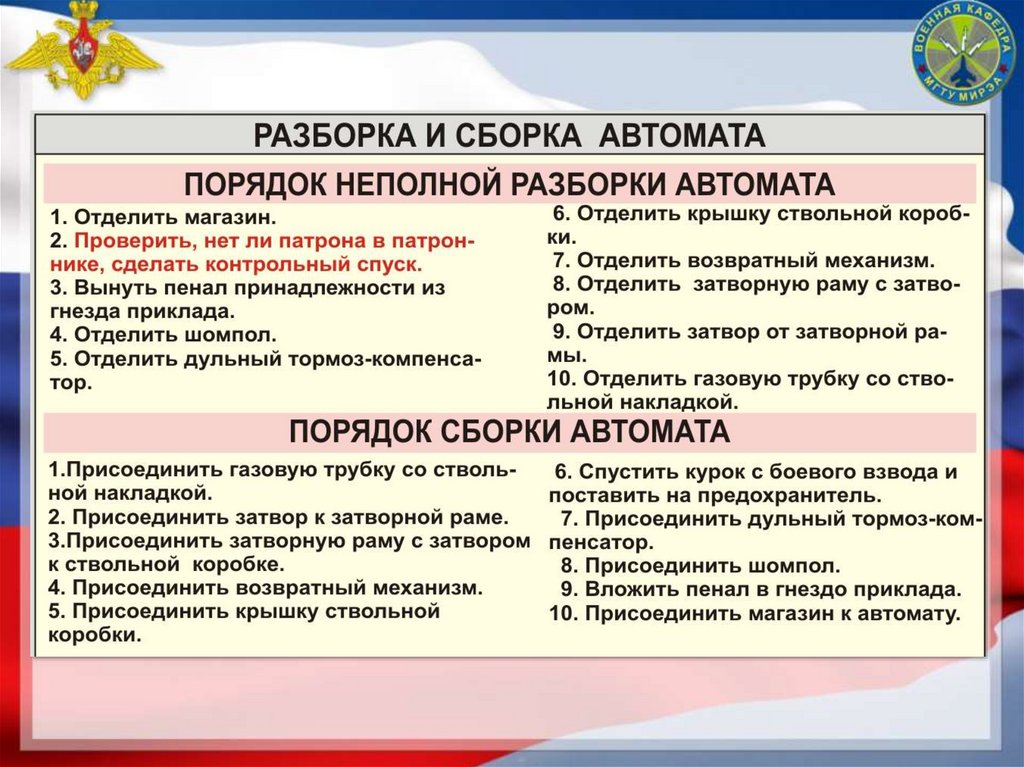 ВОЕННАЯ КАФЕДРА МГТУ МИРЭА

РАЗБОРКА И СБОРКА АВТОМАТА

ПОРЯДОК НЕПОЛНОЙ РАЗБОРКИ АВТОМАТА

1. Отделить магазин.
2. Проверить, нет ли патрона в патроннике, сделать контрольный спуск.
3. Вынуть пенал принадлежности из гнезда приклада.
4. Отделить шомпол.
5. Отделить дульный тормоз-компенсатор.

6. Отделить крышку ствольной коробки.
7. Отделить возвратный механизм.
8. Отделить затворную раму с затвором.
9. Отделить затвор от затворной рамы.
10. Отделить газовую трубку со ствольной накладкой.

ПОРЯДОК СБОРКИ АВТОМАТА

1.Присоединить газовую трубку со ствольной накладкой.
2. Присоединить затвор к затворной раме.
3.Присоединить затворную раму с затвором к ствольной коробке.
4. Присоединить возвратный механизм.
5. Присоединить крышку ствольной коробки.

6. Спустить курок с боевого взвода и поставить на предохранитель.
7. Присоединить дульный тормоз-компенсатор.
8. Присоединить шомпол.
9. Вложить пенал в гнездо приклада.
10. Присоединить магазин к автомату.